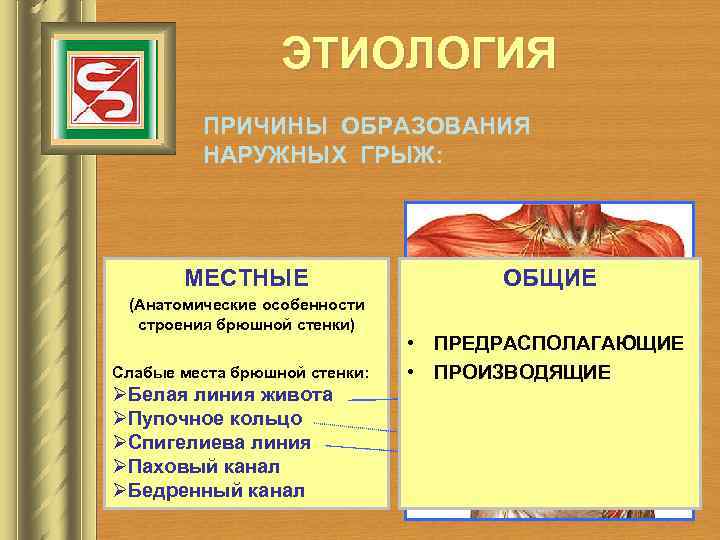 ЭТИОЛОГИЯ

ПРИЧИНЫ ОБРАЗОВАНИЯ НАРУЖНЫХ ГРЫЖ:

МЕСТНЫЕ

(Анатомические особенности строения брюшной стенки)

Слабые места брюшной стенки:
➢Белая линия живота
➢Пупочное кольцо
➢Спигелиева линия
➢Паховый канал
➢Бедренный канал

ОБЩИЕ

• ПРЕДРАСПОЛАГАЮЩИЕ
• ПРОИЗВОДЯЩИЕ